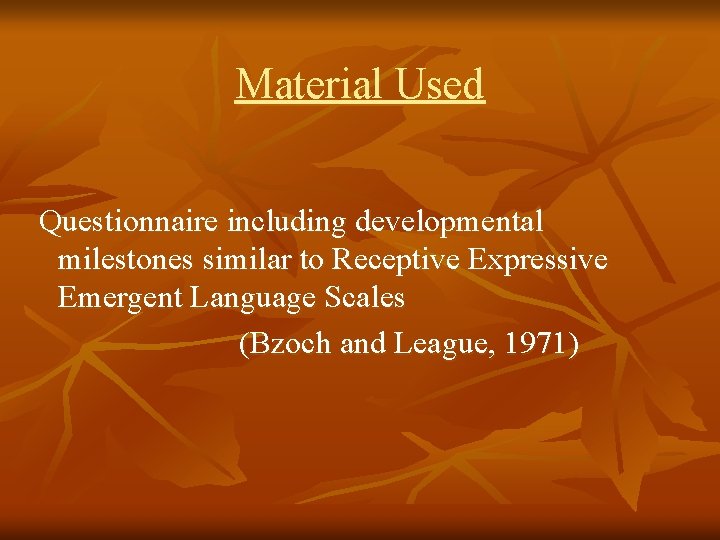 Material Used

Questionnaire including developmental milestones similar to Receptive Expressive Emergent Language Scales

(Bzoch and League, 1971)